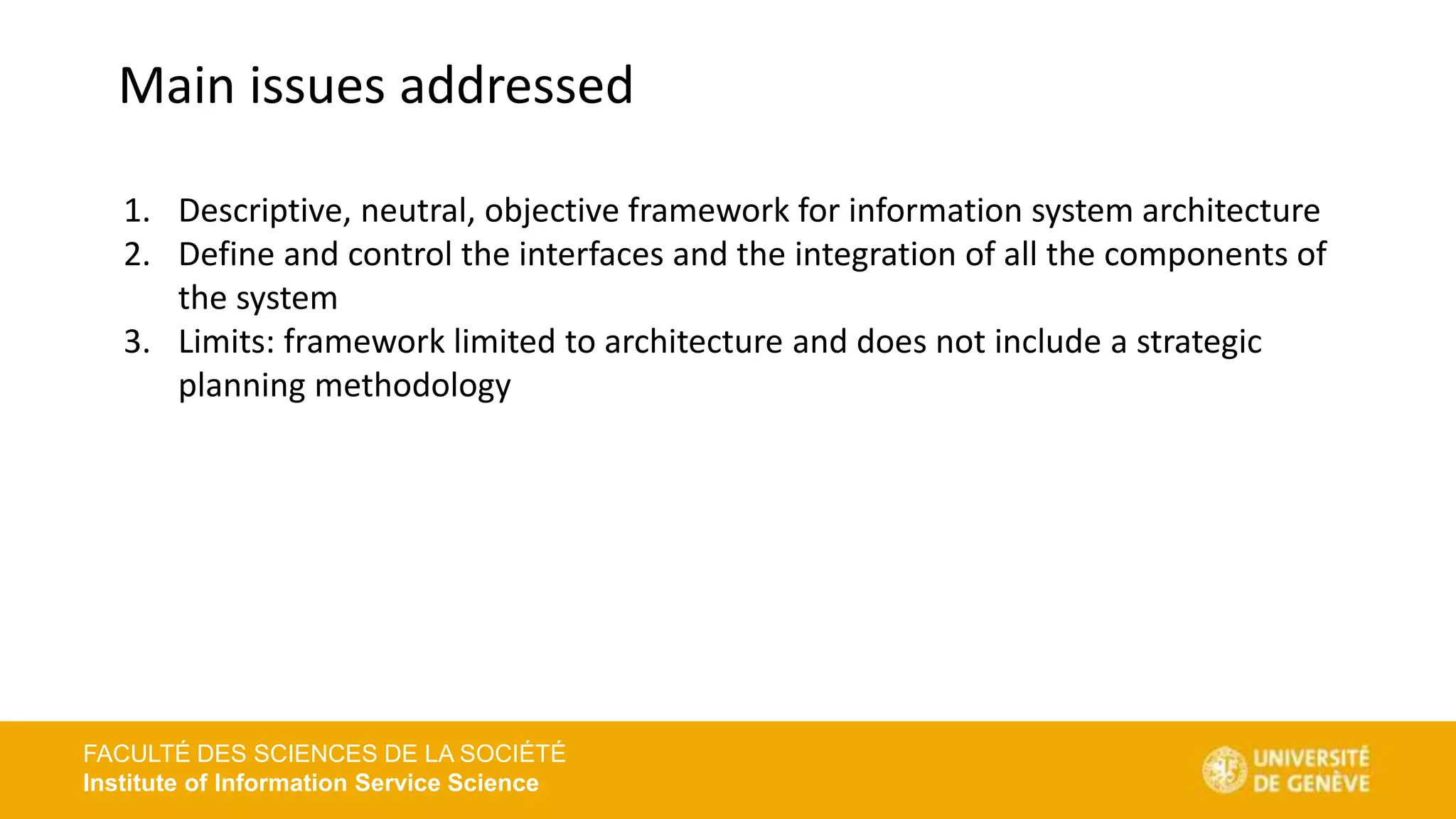 Main issues addressed

1. Descriptive, neutral, objective framework for information system architecture
2. Define and control the interfaces and the integration of all the components of the system
3. Limits: framework limited to architecture and does not include a strategic planning methodology

FACULTÉ DES SCIENCES DE LA SOCIÉTÉ
Institute of Information Service Science

UNIVERSITÉ DE GENÈVE